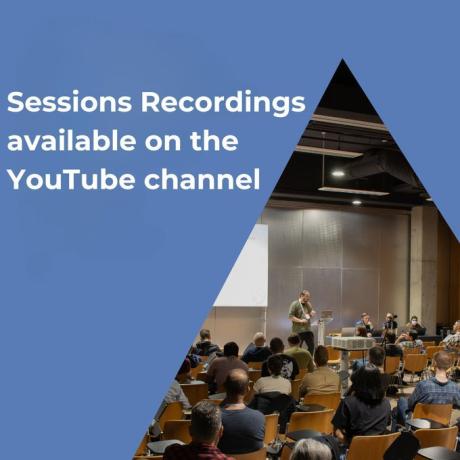 Sessions Recordings available on the YouTube channel